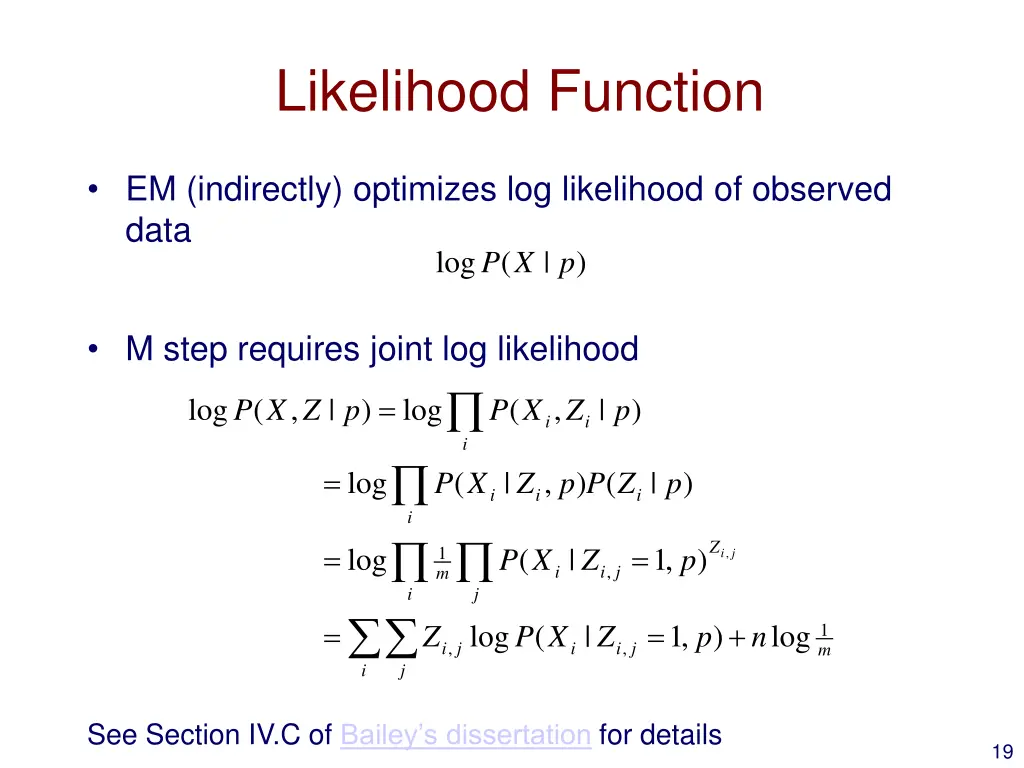 Likelihood Function

• EM (indirectly) optimizes log likelihood of observed data

$\log P(X \mid p)$

• M step requires joint log likelihood

$\log P(X, Z \mid p) = \log \prod_i P(X_i, Z_i \mid p)$

$= \log \prod_i P(X_i \mid Z_i, p) P(Z_i \mid p)$

$= \log \prod_i \frac{1}{m} \prod_j P(X_i \mid Z_{i,j} = 1, p)^{Z_{i,j}}$

$= \sum_i \sum_j Z_{i,j} \log P(X_i \mid Z_{i,j} = 1, p) + n \log \frac{1}{m}$

See Section IV.C of Bailey's dissertation for details

19